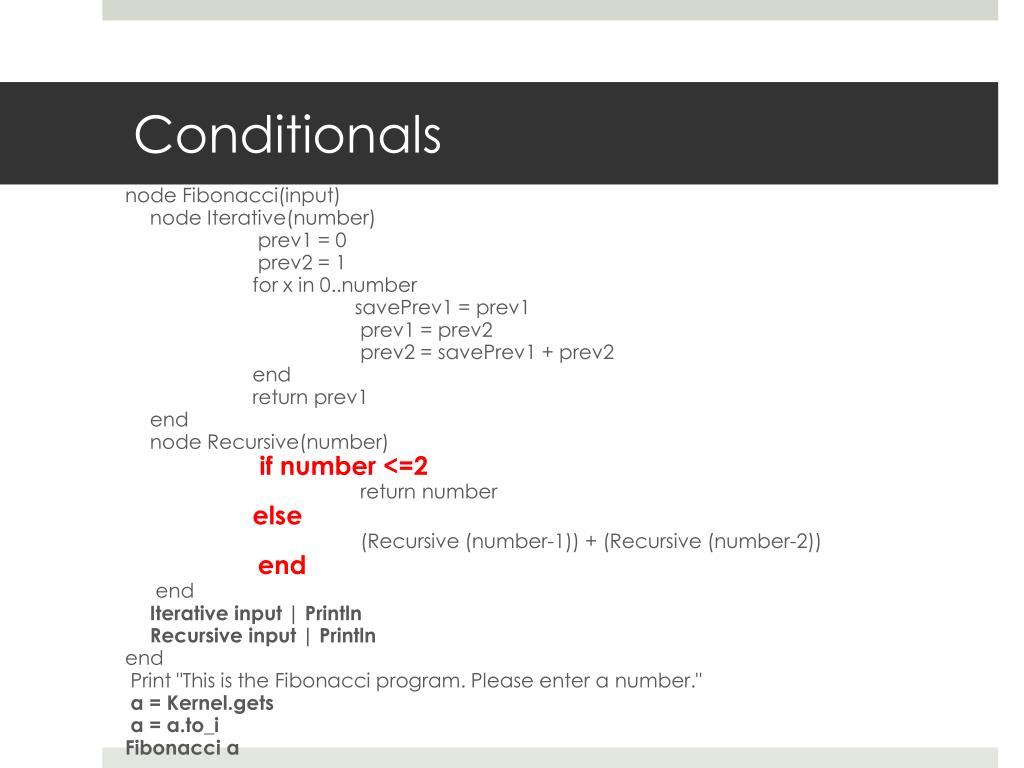 Conditionals

node Fibonacci(input)
node Iterative(number)
prev1 = 0
prev2 = 1
for x in 0..number
savePrev1 = prev1
prev1 = prev2
prev2 = savePrev1 + prev2
end
return prev1
end
node Recursive(number)
if number <=2
return number
else
(Recursive (number-1)) + (Recursive (number-2))
end
end
Iterative input | Println
Recursive input | Println
end
Print "This is the Fibonacci program. Please enter a number."
a = Kernel.gets
a = a.to_i
Fibonacci a